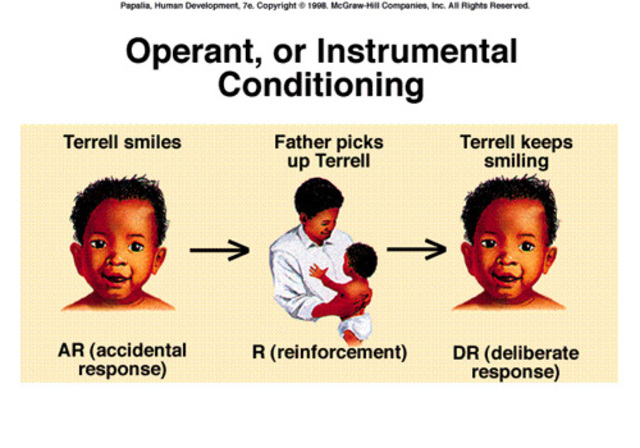 Papalia, Human Development, 7e. Copyright © 1998. McGraw-Hill Companies, Inc. All Rights Reserved.

Operant, or Instrumental Conditioning

Terrell smiles

Father picks up Terrell

Terrell keeps smiling

AR (accidental response)

R (reinforcement)

DR (deliberate response)